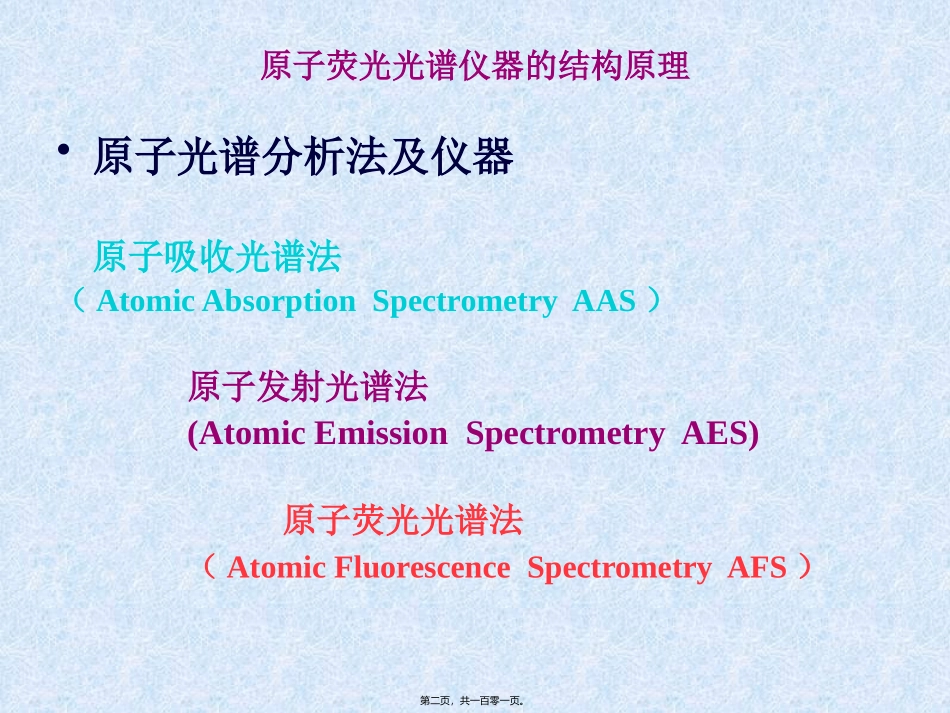 原子荧光光谱仪器的结构原理

• 原子光谱分析法及仪器

原子吸收光谱法
（ Atomic Absorption Spectrometry AAS ）

原子发射光谱法
(Atomic Emission Spectrometry AES)

原子荧光光谱法
（ Atomic Fluorescence Spectrometry AFS ）

第二页，共一百零一页。